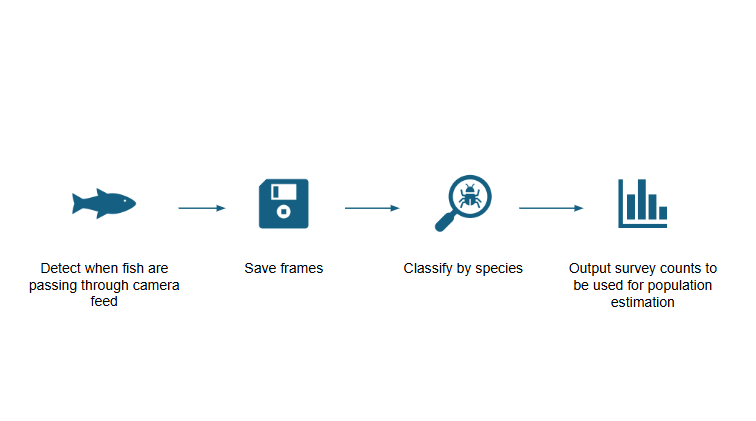 Detect when fish are passing through camera feed

Save frames

Classify by species

Output survey counts to be used for population estimation